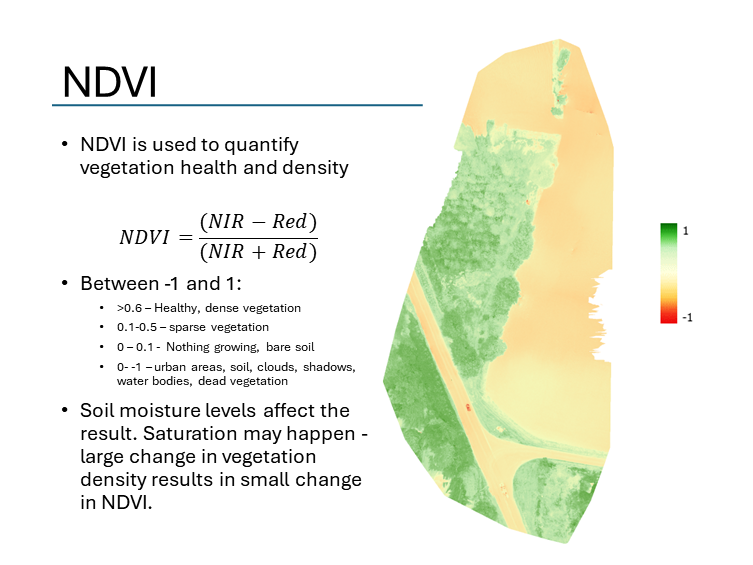 NDVI

• NDVI is used to quantify vegetation health and density

$NDVI = \frac{(NIR - Red)}{(NIR + Red)}$

• Between -1 and 1:
  • >0.6 – Healthy, dense vegetation
  • 0.1-0.5 – sparse vegetation
  • 0 – 0.1 - Nothing growing, bare soil
  • 0- -1 – urban areas, soil, clouds, shadows, water bodies, dead vegetation

• Soil moisture levels affect the result. Saturation may happen - large change in vegetation density results in small change in NDVI.

1

-1